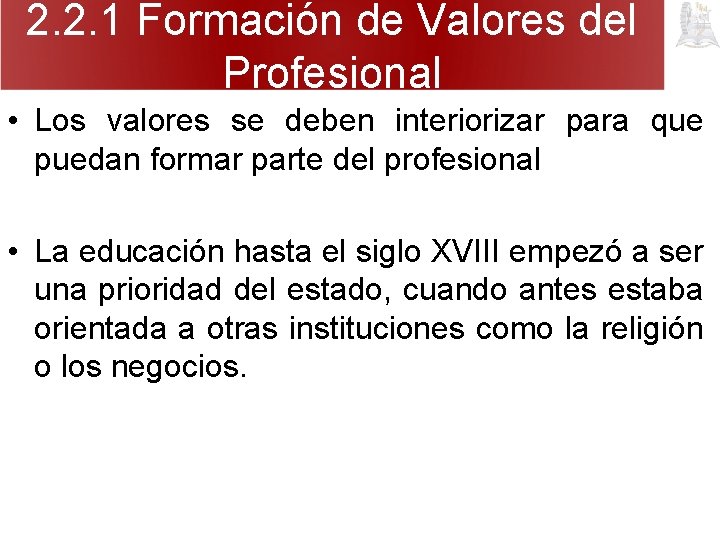 2.2.1 Formación de Valores del Profesional

• Los valores se deben interiorizar para que puedan formar parte del profesional

• La educación hasta el siglo XVIII empezó a ser una prioridad del estado, cuando antes estaba orientada a otras instituciones como la religión o los negocios.